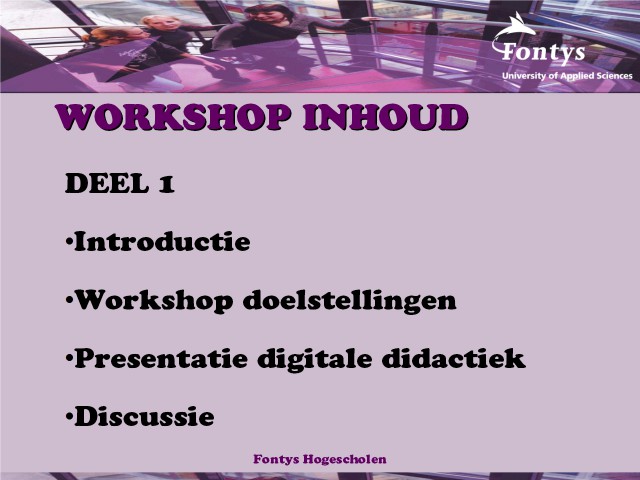 Fontys
University of Applied Sciences

WORKSHOP INHOUD

DEEL 1

•Introductie

•Workshop doelstellingen

•Presentatie digitale didactiek

•Discussie

Fontys Hogescholen